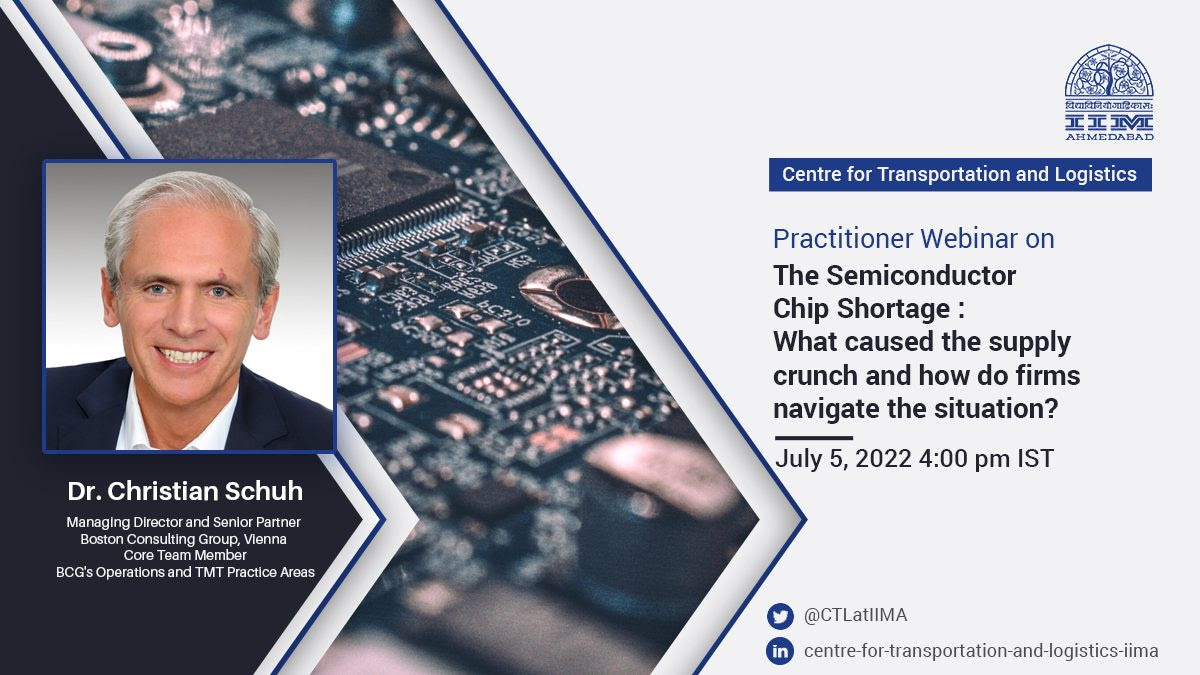 विद्याविनियोगाद्विकासः
IIM
AHMEDABAD

Centre for Transportation and Logistics

Practitioner Webinar on
The Semiconductor Chip Shortage : What caused the supply crunch and how do firms navigate the situation?

July 5, 2022 4:00 pm IST

Dr. Christian Schuh
Managing Director and Senior Partner
Boston Consulting Group, Vienna
Core Team Member
BCG's Operations and TMT Practice Areas

@CTLatIIMA
centre-for-transportation-and-logistics-iima